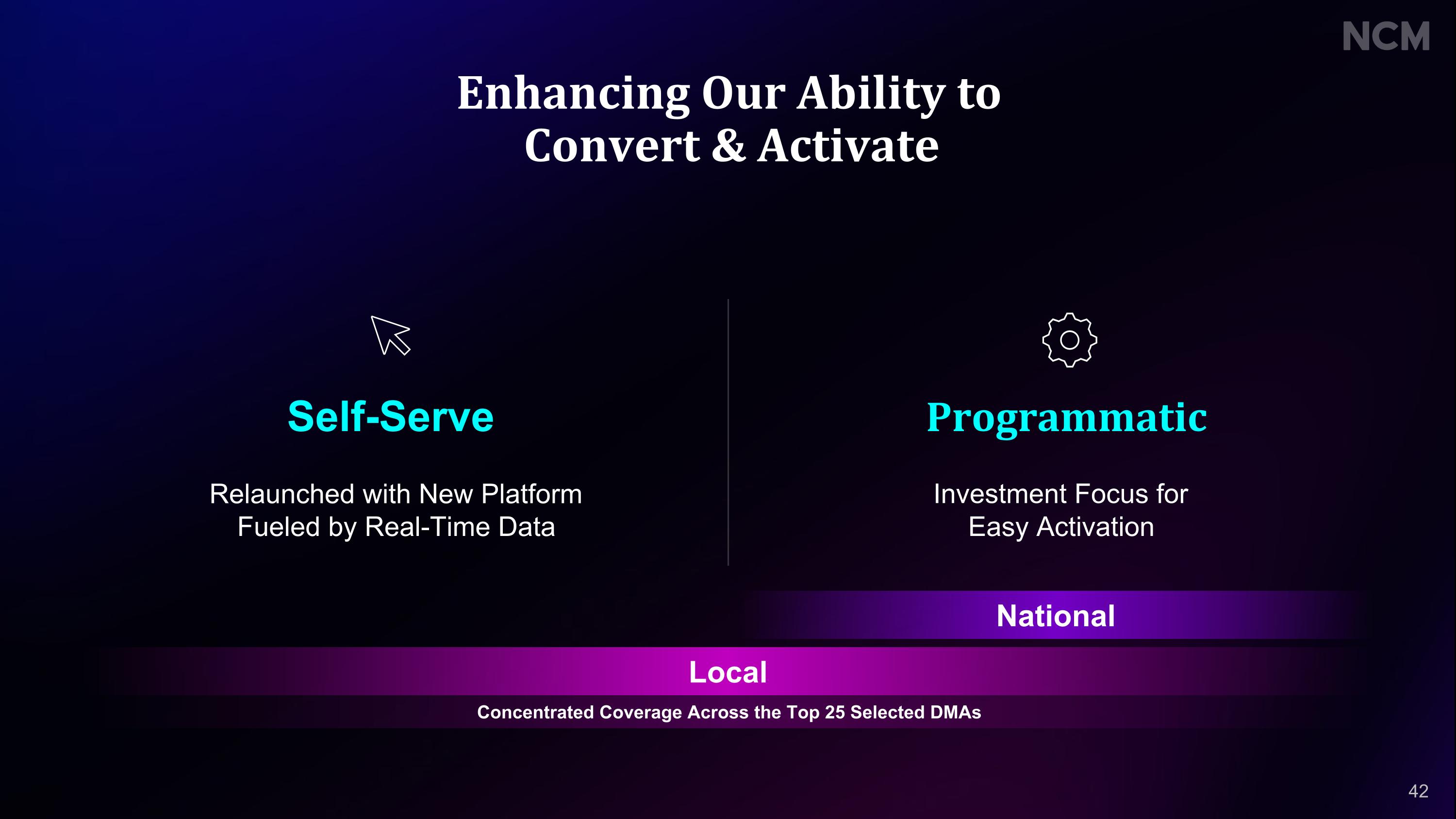 NCM

Enhancing Our Ability to Convert & Activate

Self-Serve

Relaunched with New Platform Fueled by Real-Time Data

Programmatic

Investment Focus for Easy Activation

National

Local

Concentrated Coverage Across the Top 25 Selected DMAs

42